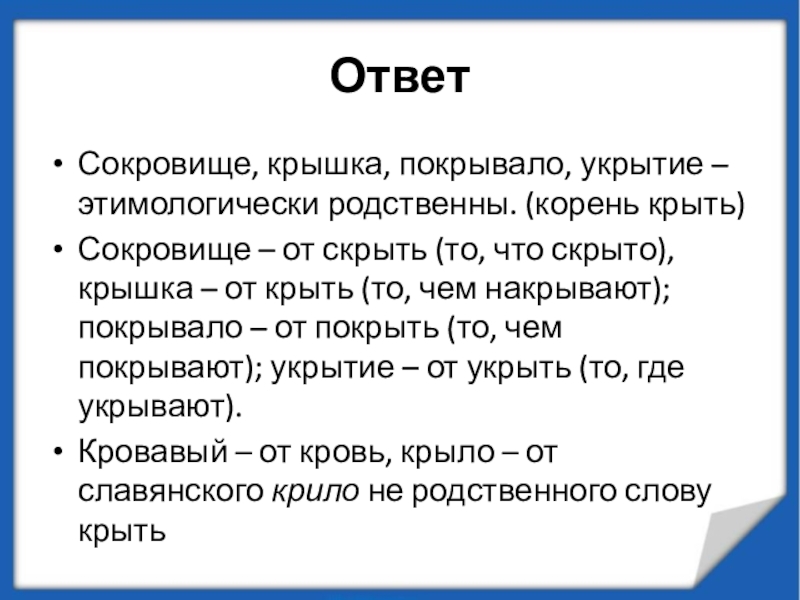 Ответ

• Сокровище, крышка, покрывало, укрытие – этимологически родственны. (корень крыть)

• Сокровище – от скрыть (то, что скрыто), крышка – от крыть (то, чем накрывают); покрывало – от покрыть (то, чем покрывают); укрытие – от укрыть (то, где укрывают).

• Кровавый – от кровь, крыло – от славянского крило не родственного слову крыть